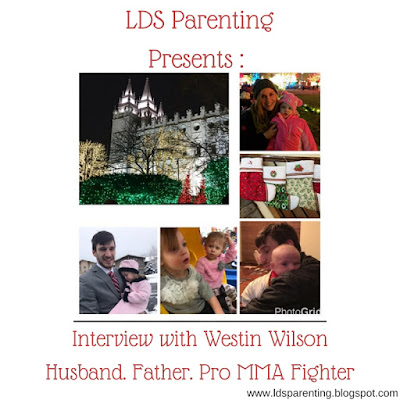 LDS Parenting

Presents :

PhotoGrid

Interview with Westin Wilson

Husband. Father. Pro MMA Fighter

www.ldsparenting.blogspot.com